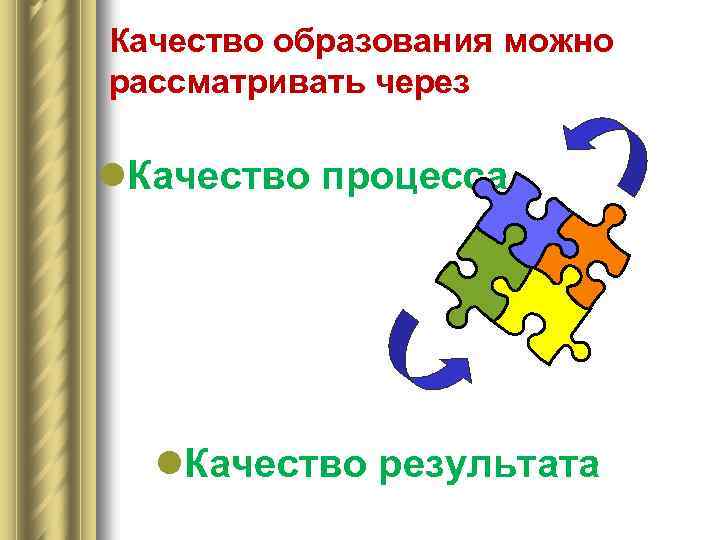 Качество образования можно рассматривать через

Качество процесса

Качество результата